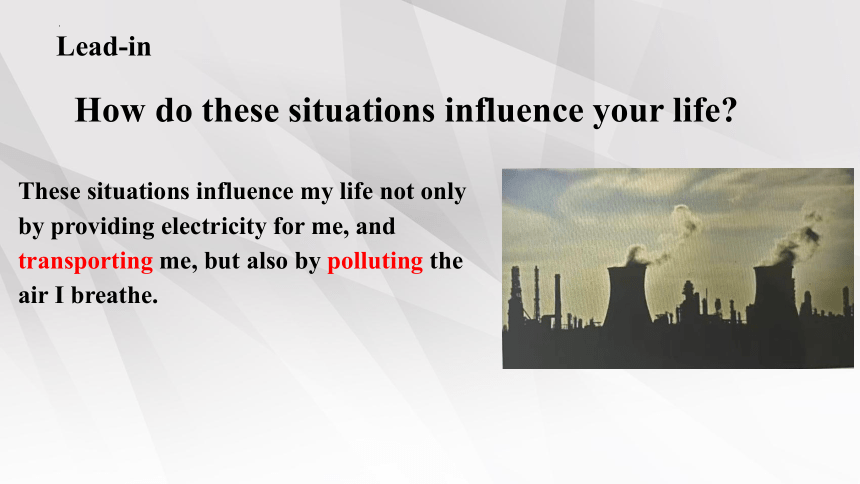 Lead-in

How do these situations influence your life?

These situations influence my life not only by providing electricity for me, and transporting me, but also by polluting the air I breathe.